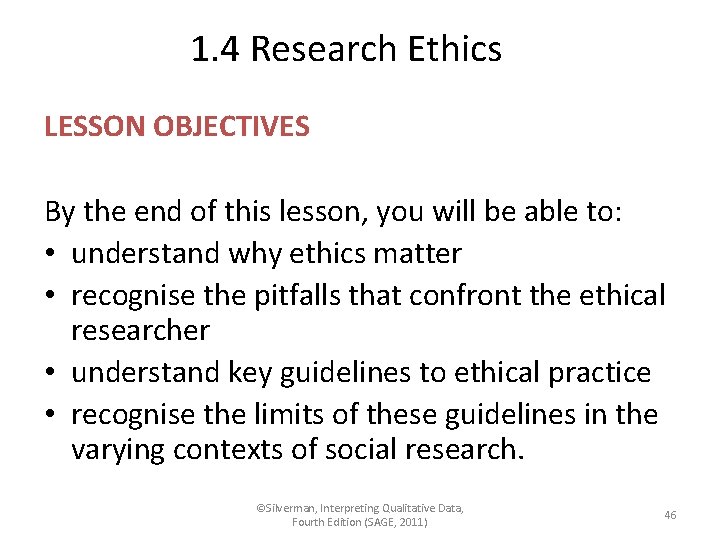 1.4 Research Ethics

LESSON OBJECTIVES

By the end of this lesson, you will be able to:
• understand why ethics matter
• recognise the pitfalls that confront the ethical researcher
• understand key guidelines to ethical practice
• recognise the limits of these guidelines in the varying contexts of social research.

©Silverman, Interpreting Qualitative Data, Fourth Edition (SAGE, 2011)

46